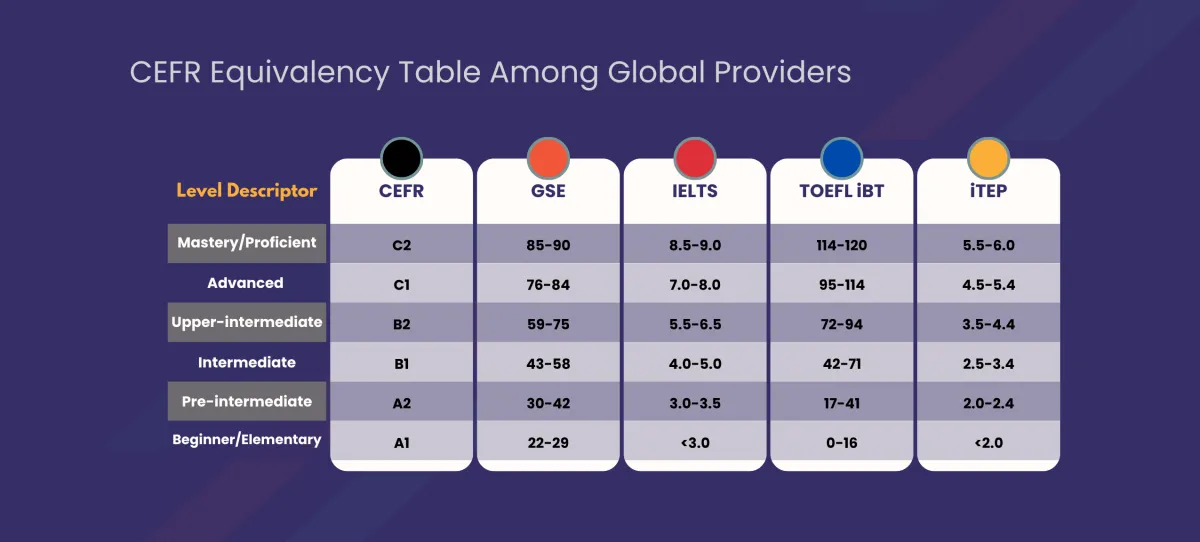 CEFR Equivalency Table Among Global Providers

| Level Descriptor | CEFR | GSE | IELTS | TOEFL iBT | iTEP |
|---|---|---|---|---|---|
| Mastery/Proficient | C2 | 85-90 | 8.5-9.0 | 114-120 | 5.5-6.0 |
| Advanced | C1 | 76-84 | 7.0-8.0 | 95-114 | 4.5-5.4 |
| Upper-intermediate | B2 | 59-75 | 5.5-6.5 | 72-94 | 3.5-4.4 |
| Intermediate | B1 | 43-58 | 4.0-5.0 | 42-71 | 2.5-3.4 |
| Pre-intermediate | A2 | 30-42 | 3.0-3.5 | 17-41 | 2.0-2.4 |
| Beginner/Elementary | A1 | 22-29 | <3.0 | 0-16 | <2.0 |